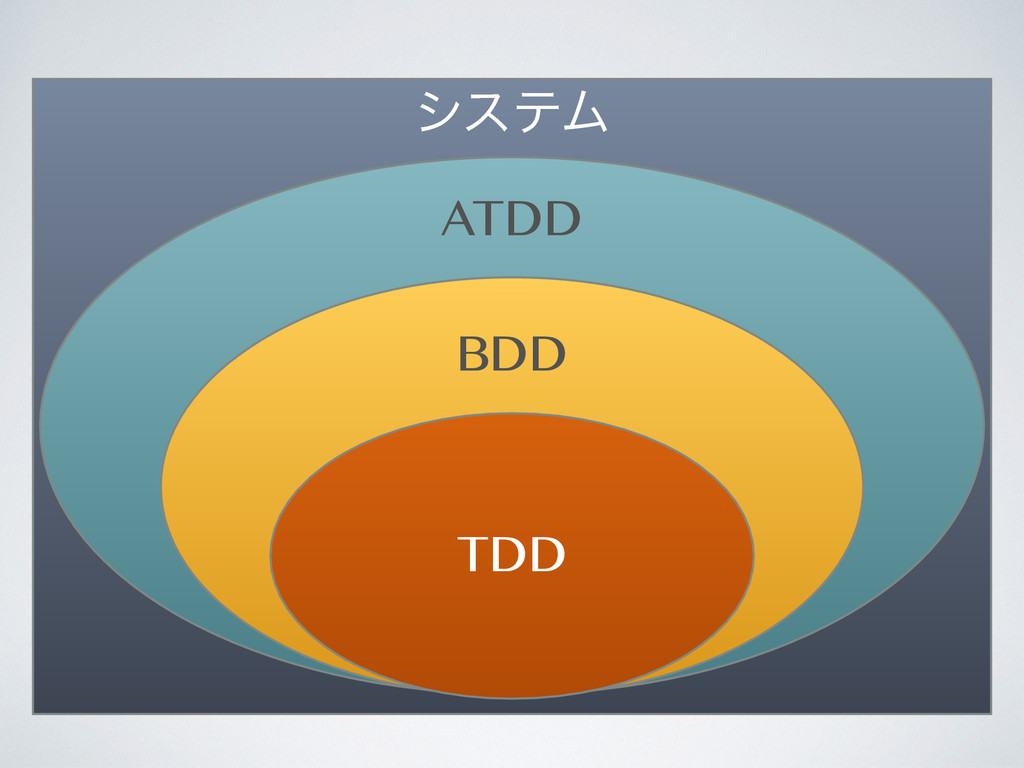 システム

ATDD

BDD

TDD